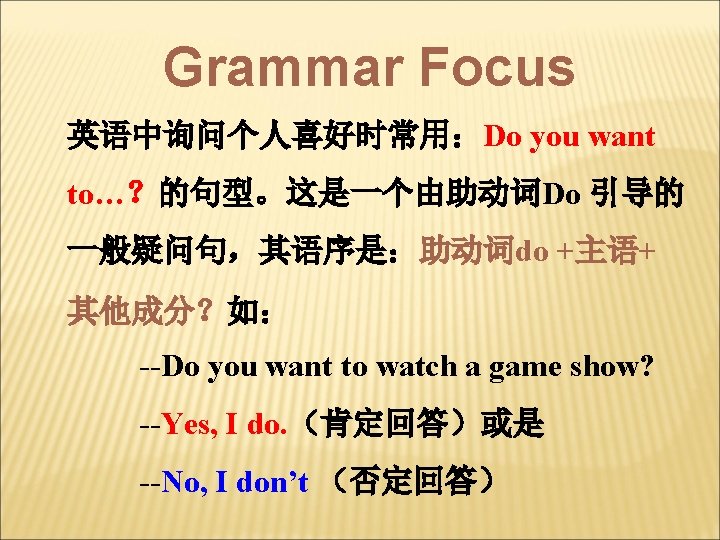 Grammar Focus

英语中询问个人喜好时常用：Do you want to…？的句型。这是一个由助动词Do 引导的一般疑问句，其语序是：助动词do +主语+其他成分？如：

--Do you want to watch a game show?

--Yes, I do.（肯定回答）或是

--No, I don’t （否定回答）